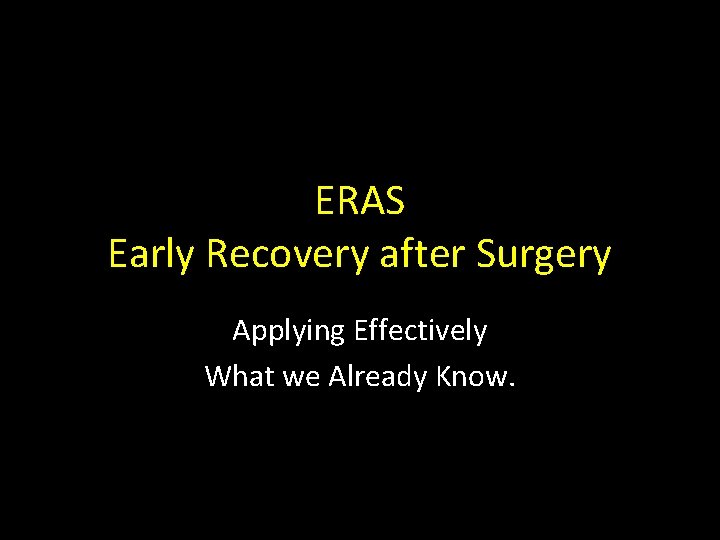 ERAS
Early Recovery after Surgery

Applying Effectively
What we Already Know.